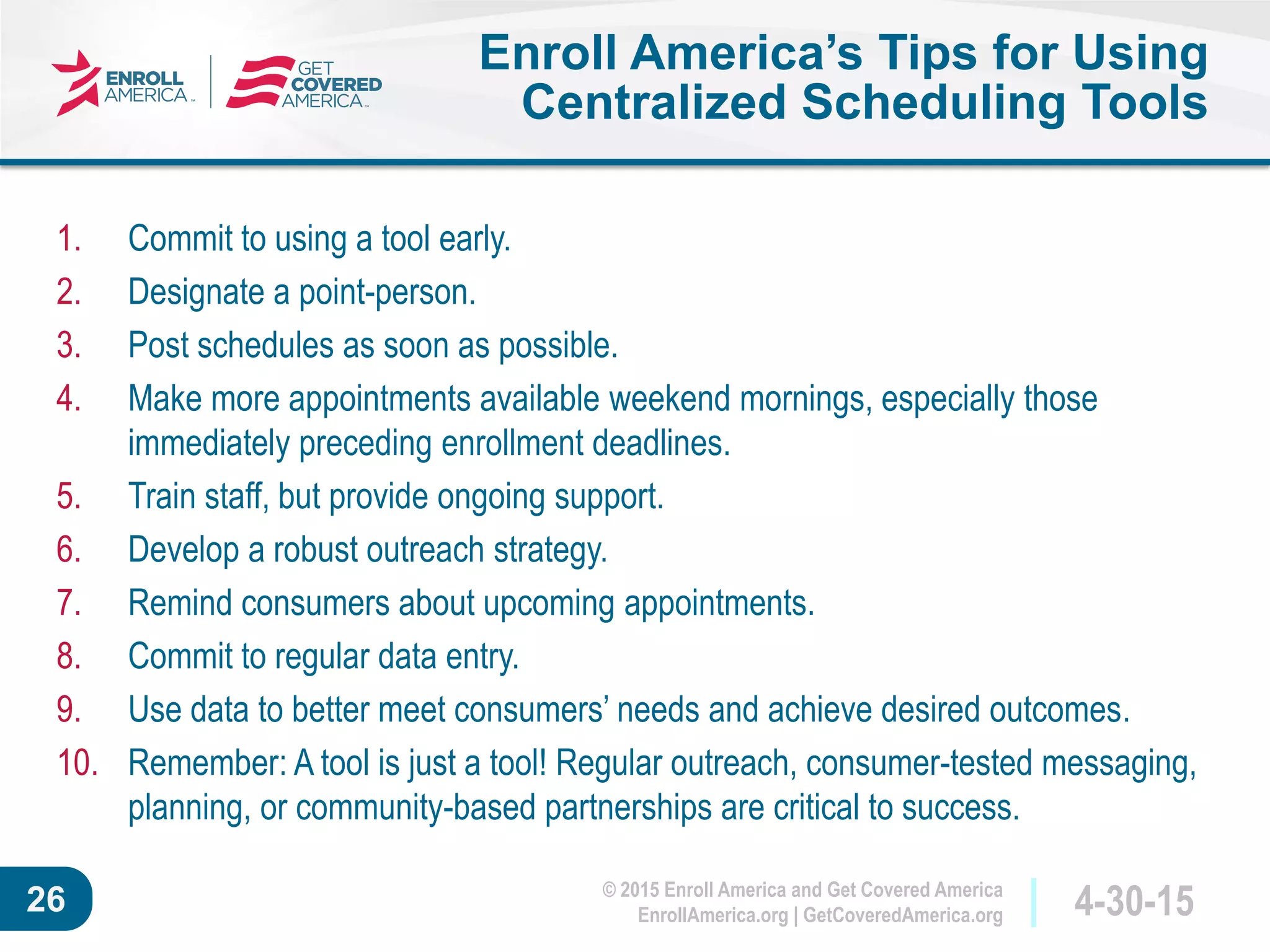 ENROLL AMERICA

GET COVERED AMERICA

Enroll America's Tips for Using Centralized Scheduling Tools

1. Commit to using a tool early.
2. Designate a point-person.
3. Post schedules as soon as possible.
4. Make more appointments available weekend mornings, especially those immediately preceding enrollment deadlines.
5. Train staff, but provide ongoing support.
6. Develop a robust outreach strategy.
7. Remind consumers about upcoming appointments.
8. Commit to regular data entry.
9. Use data to better meet consumers' needs and achieve desired outcomes.
10. Remember: A tool is just a tool! Regular outreach, consumer-tested messaging, planning, or community-based partnerships are critical to success.

26

© 2015 Enroll America and Get Covered America
EnrollAmerica.org | GetCoveredAmerica.org

4-30-15